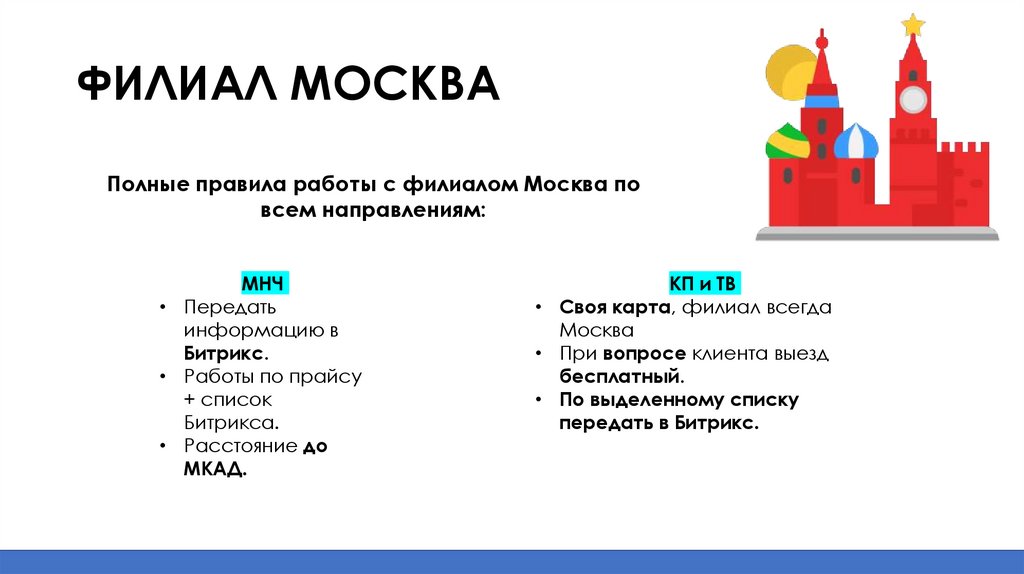 ФИЛИАЛ МОСКВА

Полные правила работы с филиалом Москва по всем направлениям:

МНЧ
• Передать информацию в Битрикс.
• Работы по прайсу + список Битрикса.
• Расстояние до МКАД.

КП и ТВ
• Своя карта, филиал всегда Москва
• При вопросе клиента выезд бесплатный.
• По выделенному списку передать в Битрикс.